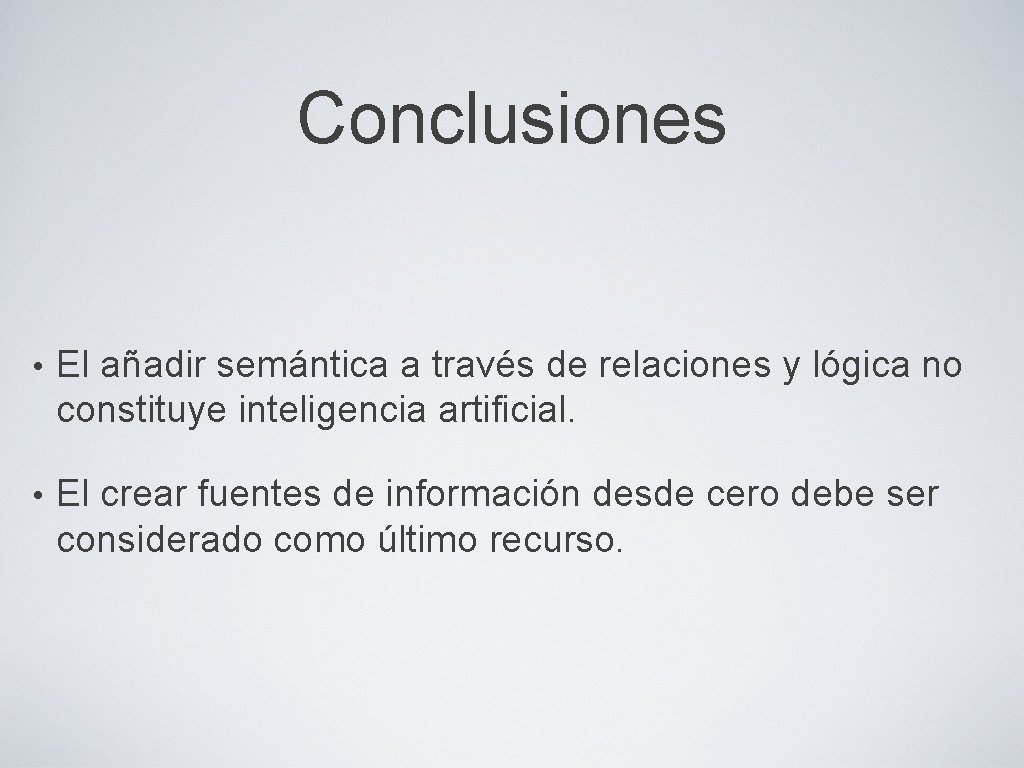 Conclusiones

• El añadir semántica a través de relaciones y lógica no constituye inteligencia artificial.

• El crear fuentes de información desde cero debe ser considerado como último recurso.